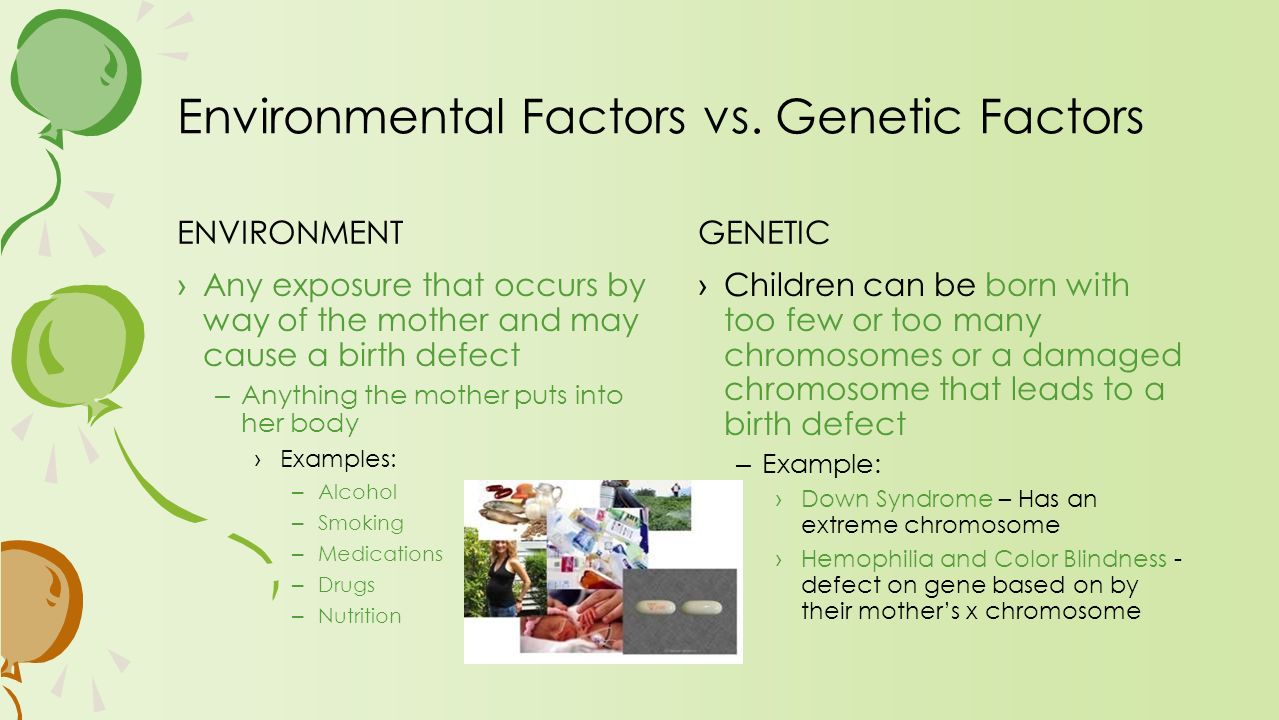 Environmental Factors vs. Genetic Factors

ENVIRONMENT

› Any exposure that occurs by way of the mother and may cause a birth defect

– Anything the mother puts into her body

› Examples:

– Alcohol

– Smoking

– Medications

– Drugs

– Nutrition

GENETIC

› Children can be born with too few or too many chromosomes or a damaged chromosome that leads to a birth defect

– Example:

› Down Syndrome – Has an extreme chromosome

› Hemophilia and Color Blindness - defect on gene based on by their mother's x chromosome